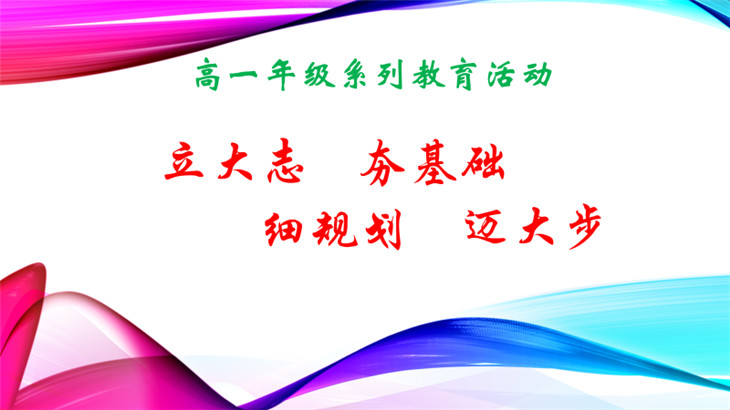 高一年级系列教育活动

立大志　夯基础

细规划　迈大步